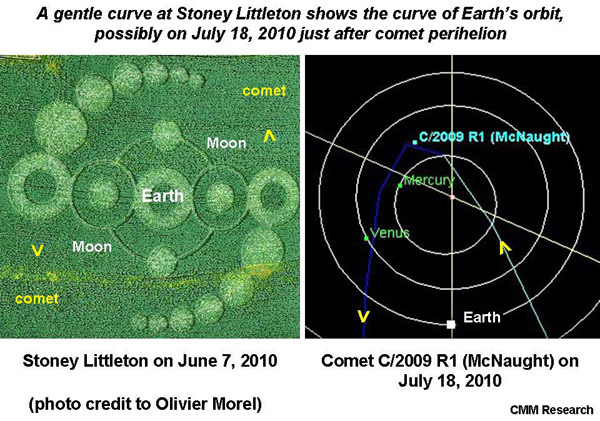 A gentle curve at Stoney Littleton shows the curve of Earth's orbit, possibly on July 18, 2010 just after comet perihelion

comet
^
Moon
Earth
Moon
v
comet

C/2009 R1 (McNaught)
Mercury
Venus
^
v
Earth

Stoney Littleton on June 7, 2010

(photo credit to Olivier Morel)

Comet C/2009 R1 (McNaught) on July 18, 2010

CMM Research